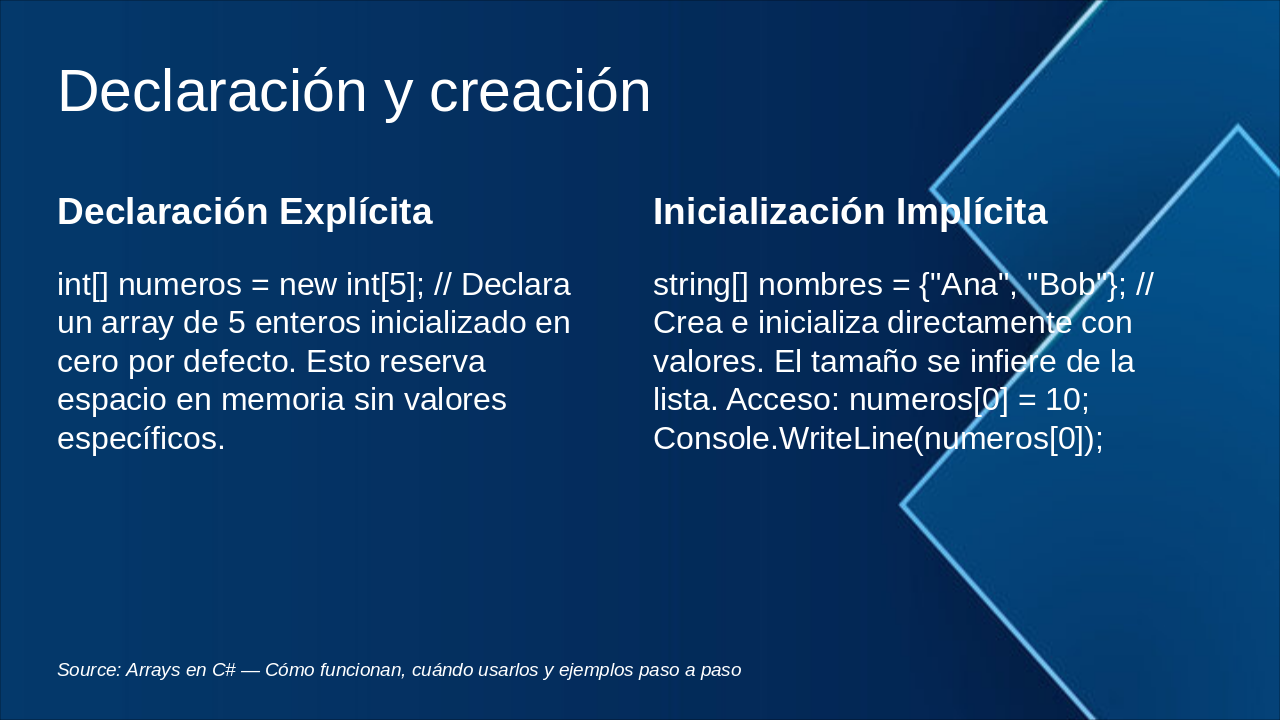 Declaración y creación

Declaración Explícita

int[] numeros = new int[5]; // Declara un array de 5 enteros inicializado en cero por defecto. Esto reserva espacio en memoria sin valores específicos.

Inicialización Implícita

string[] nombres = {"Ana", "Bob"}; // Crea e inicializa directamente con valores. El tamaño se infiere de la lista. Acceso: numeros[0] = 10; Console.WriteLine(numeros[0]);

Source: Arrays en C# — Cómo funcionan, cuándo usarlos y ejemplos paso a paso